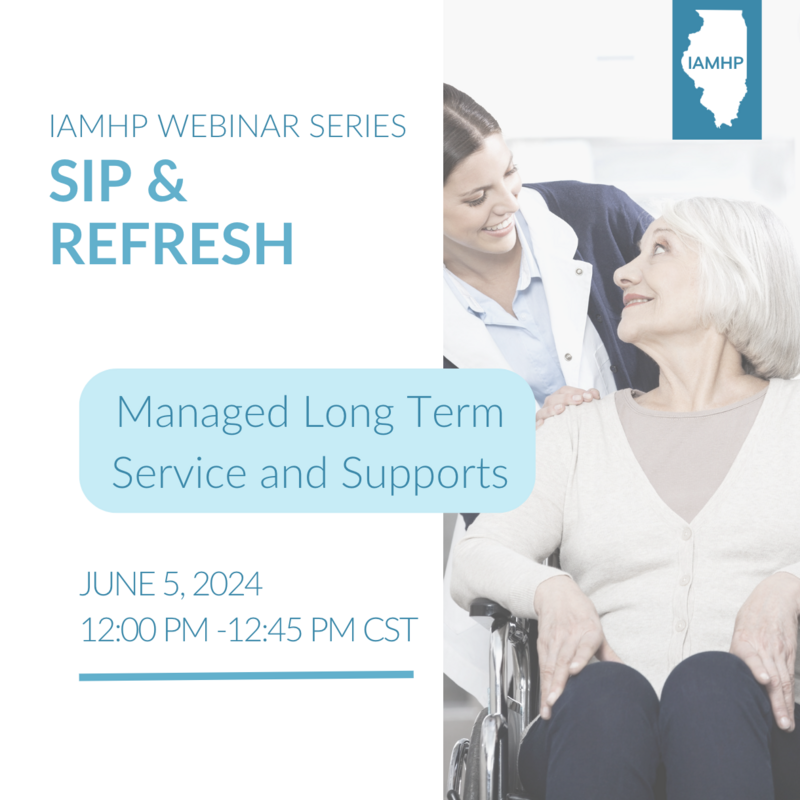 IAMHP

IAMHP WEBINAR SERIES
SIP & REFRESH

Managed Long Term Service and Supports

JUNE 5, 2024
12:00 PM -12:45 PM CST